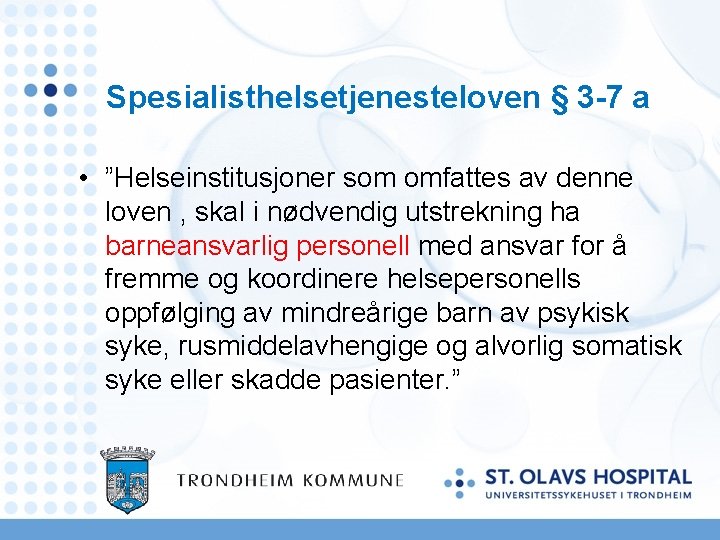 Spesialisthelsetjenesteloven § 3-7 a

• ”Helseinstitusjoner som omfattes av denne loven , skal i nødvendig utstrekning ha barneansvarlig personell med ansvar for å fremme og koordinere helsepersonells oppfølging av mindreårige barn av psykisk syke, rusmiddelavhengige og alvorlig somatisk syke eller skadde pasienter.”

TRONDHEIM KOMMUNE

ST. OLAVS HOSPITAL
UNIVERSITETSSYKEHUSET I TRONDHEIM